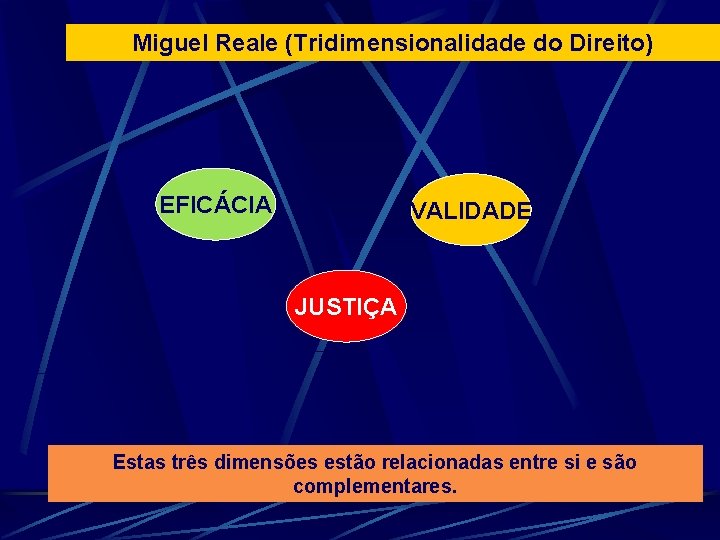 Miguel Reale (Tridimensionalidade do Direito)

EFICÁCIA

VALIDADE

JUSTIÇA

Estas três dimensões estão relacionadas entre si e são complementares.